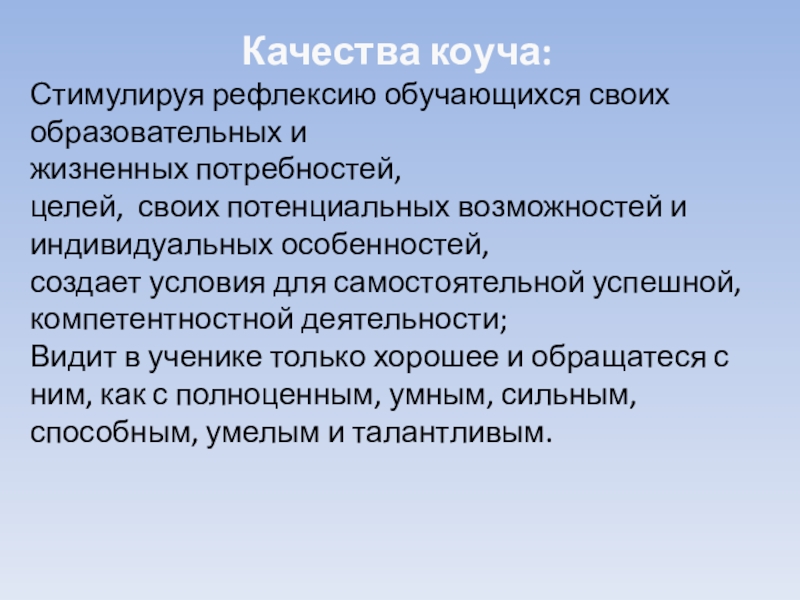 Качества коуча:

Стимулируя рефлексию обучающихся своих образовательных и жизненных потребностей, целей, своих потенциальных возможностей и индивидуальных особенностей, создает условия для самостоятельной успешной, компетентностной деятельности;
Видит в ученике только хорошее и обращатеся с ним, как с полноценным, умным, сильным, способным, умелым и талантливым.